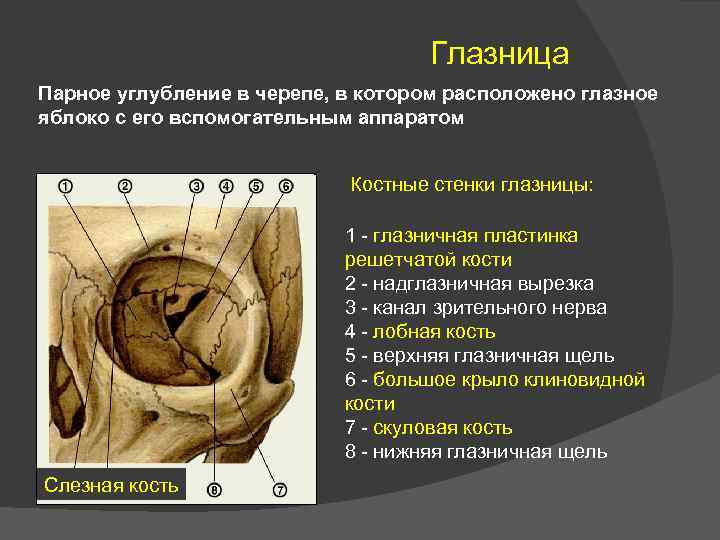 Глазница

Парное углубление в черепе, в котором расположено глазное яблоко с его вспомогательным аппаратом

①
②
③
④
⑤
⑥

Слезная кость

⑧
⑦

Костные стенки глазницы:

1 - глазничная пластинка решетчатой кости
2 - надглазничная вырезка
3 - канал зрительного нерва
4 - лобная кость
5 - верхняя глазничная щель
6 - большое крыло клиновидной кости
7 - скуловая кость
8 - нижняя глазничная щель